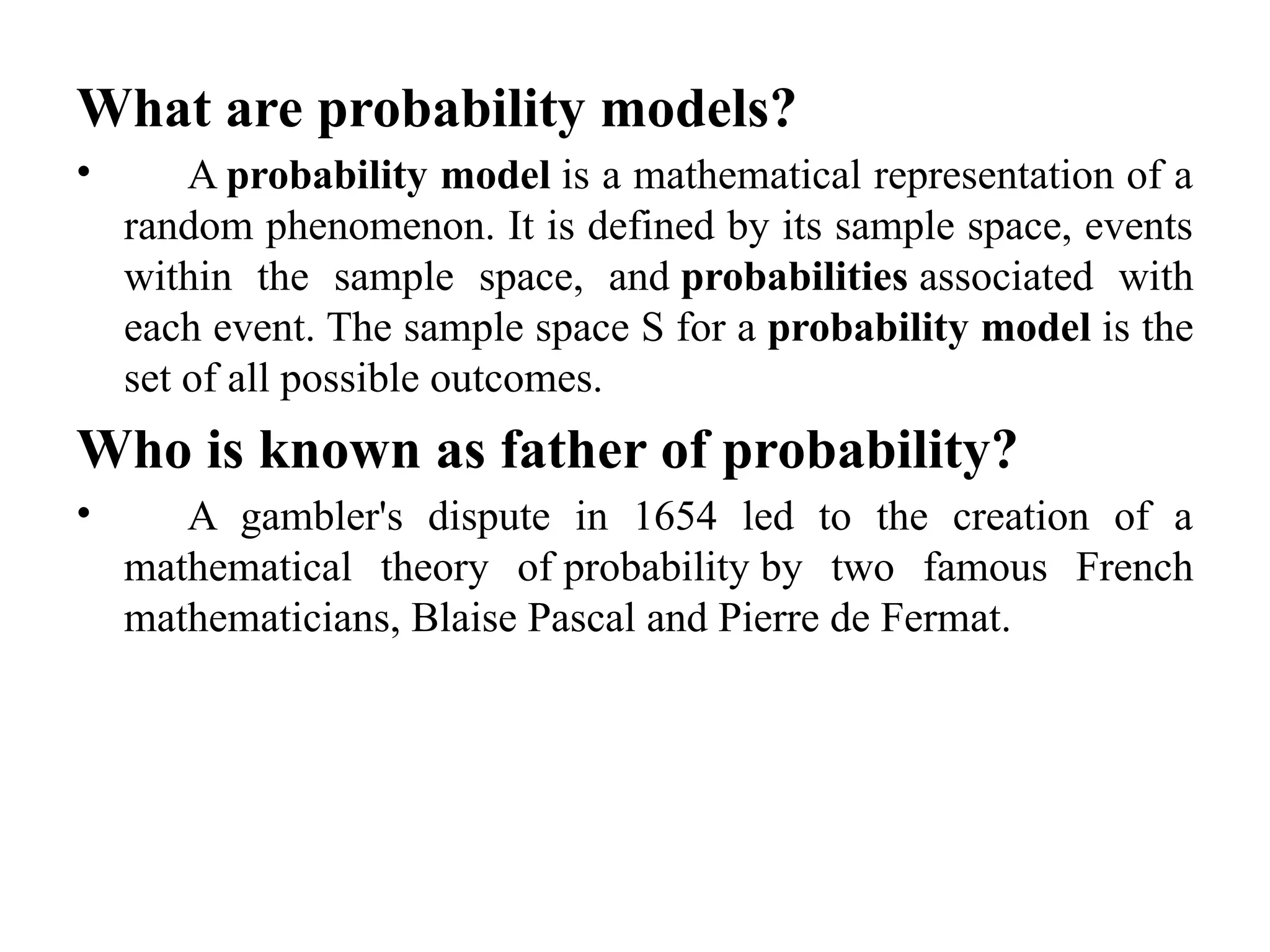 What are probability models?

• A probability model is a mathematical representation of a random phenomenon. It is defined by its sample space, events within the sample space, and probabilities associated with each event. The sample space S for a probability model is the set of all possible outcomes.

Who is known as father of probability?

• A gambler's dispute in 1654 led to the creation of a mathematical theory of probability by two famous French mathematicians, Blaise Pascal and Pierre de Fermat.